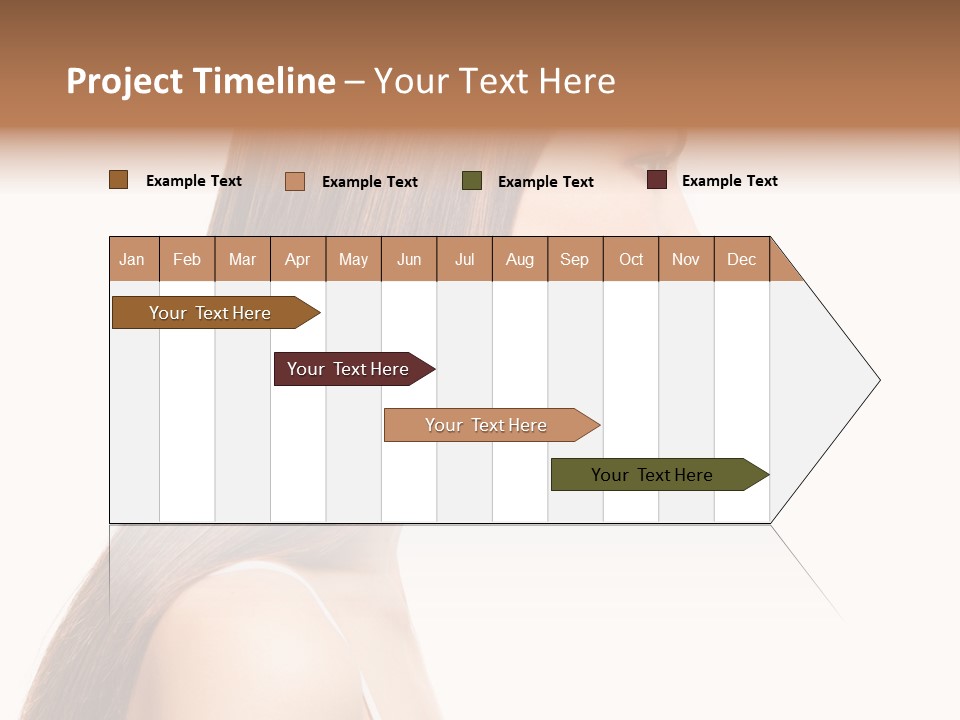 Project Timeline – Your Text Here

Example Text Example Text Example Text Example Text

| Jan | Feb | Mar | Apr | May | Jun | Jul | Aug | Sep | Oct | Nov | Dec |
|---|---|---|---|---|---|---|---|---|---|---|---|

Your Text Here

Your Text Here

Your Text Here

Your Text Here